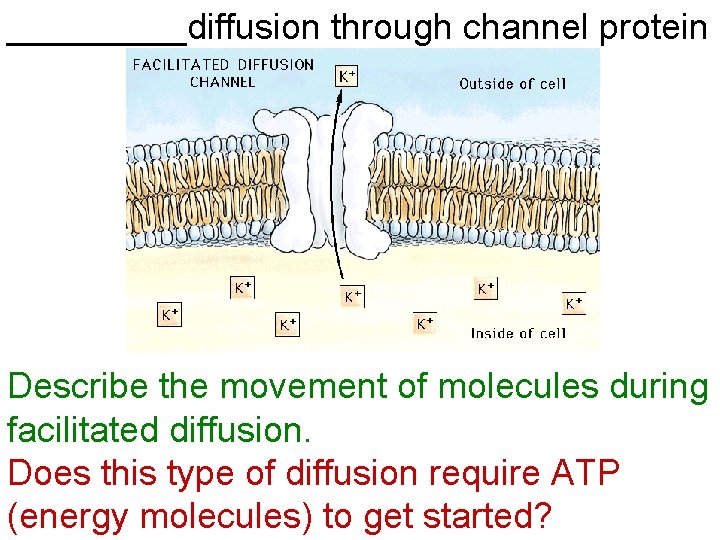 _________diffusion through channel protein

FACILITATED DIFFUSION CHANNEL

$K^+$

Outside of cell

$K^+$

$K^+$

$K^+$

$K^+$

$K^+$

$K^+$

$K^+$

Inside of cell

Describe the movement of molecules during facilitated diffusion.

Does this type of diffusion require ATP (energy molecules) to get started?